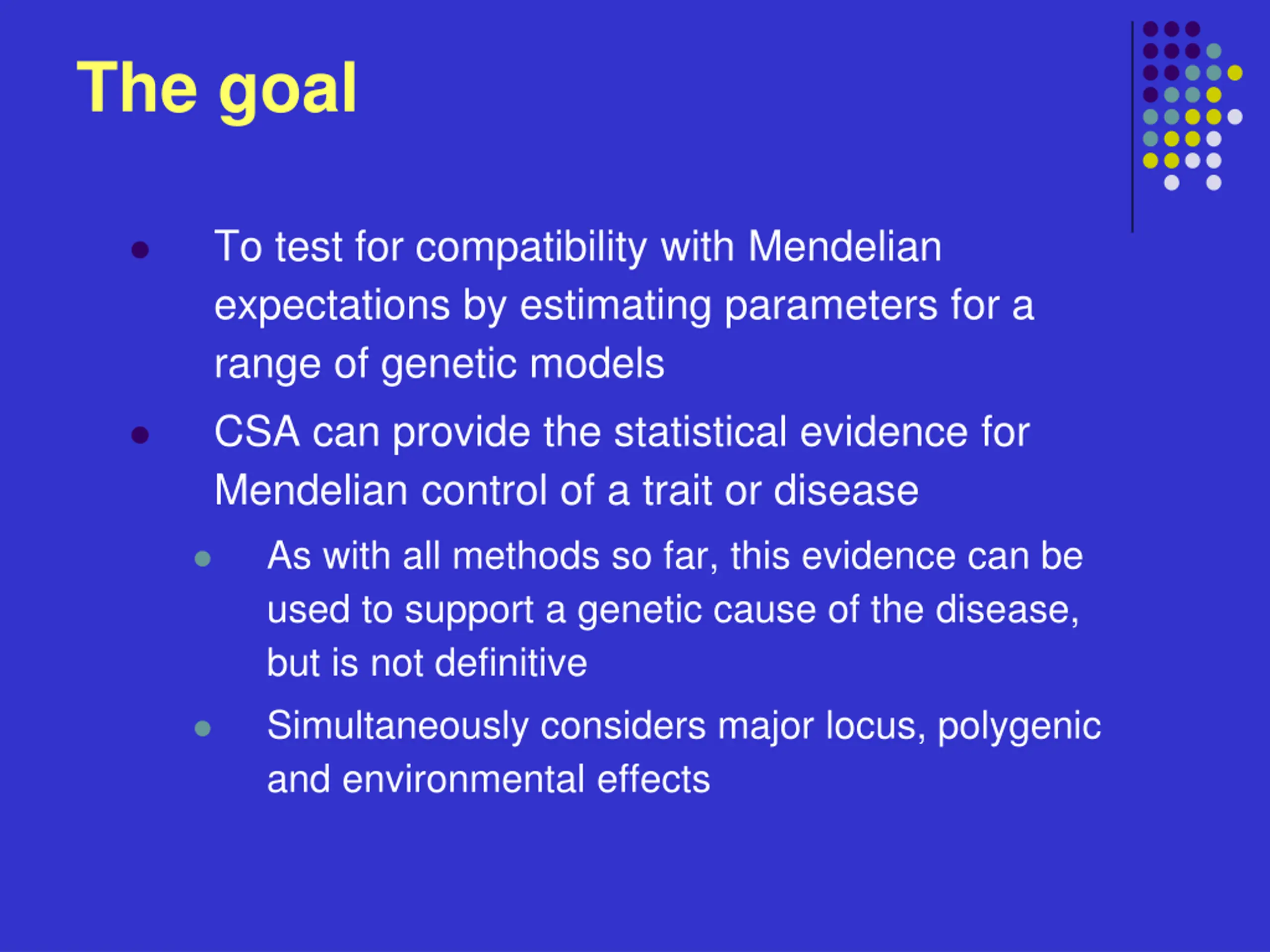 The goal

- To test for compatibility with Mendelian expectations by estimating parameters for a range of genetic models
- CSA can provide the statistical evidence for Mendelian control of a trait or disease
  - As with all methods so far, this evidence can be used to support a genetic cause of the disease, but is not definitive
  - Simultaneously considers major locus, polygenic and environmental effects